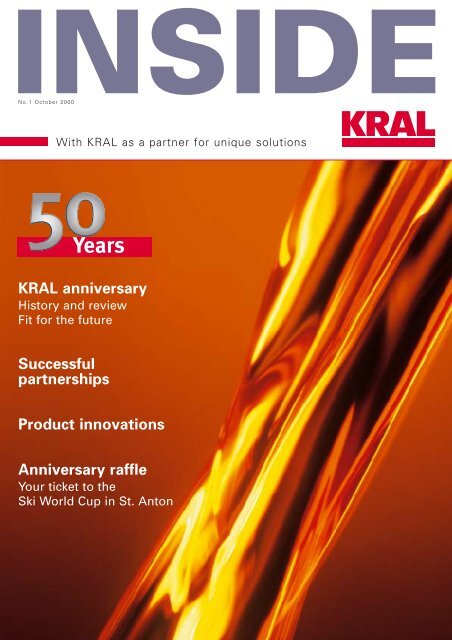 INSIDE

No. 1 October 2000

KRAL

With KRAL as a partner for unique solutions

50 Years

KRAL anniversary
History and review
Fit for the future

Successful partnerships

Product innovations

Anniversary raffle
Your ticket to the Ski World Cup in St. Anton